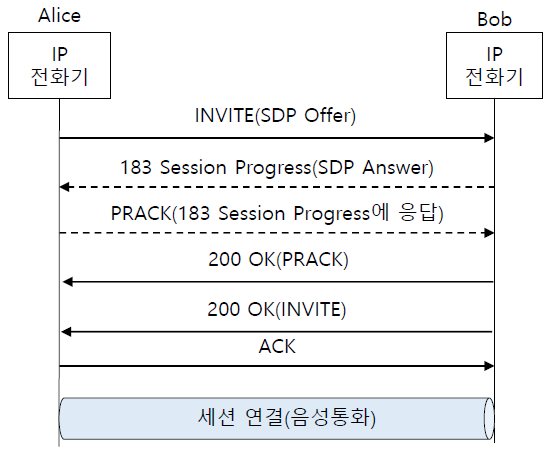 Alice

IP
전화기

Bob

IP
전화기

INVITE(SDP Offer)

183 Session Progress(SDP Answer)

PRACK(183 Session Progress에 응답)

200 OK(PRACK)

200 OK(INVITE)

ACK

세션 연결(음성통화)